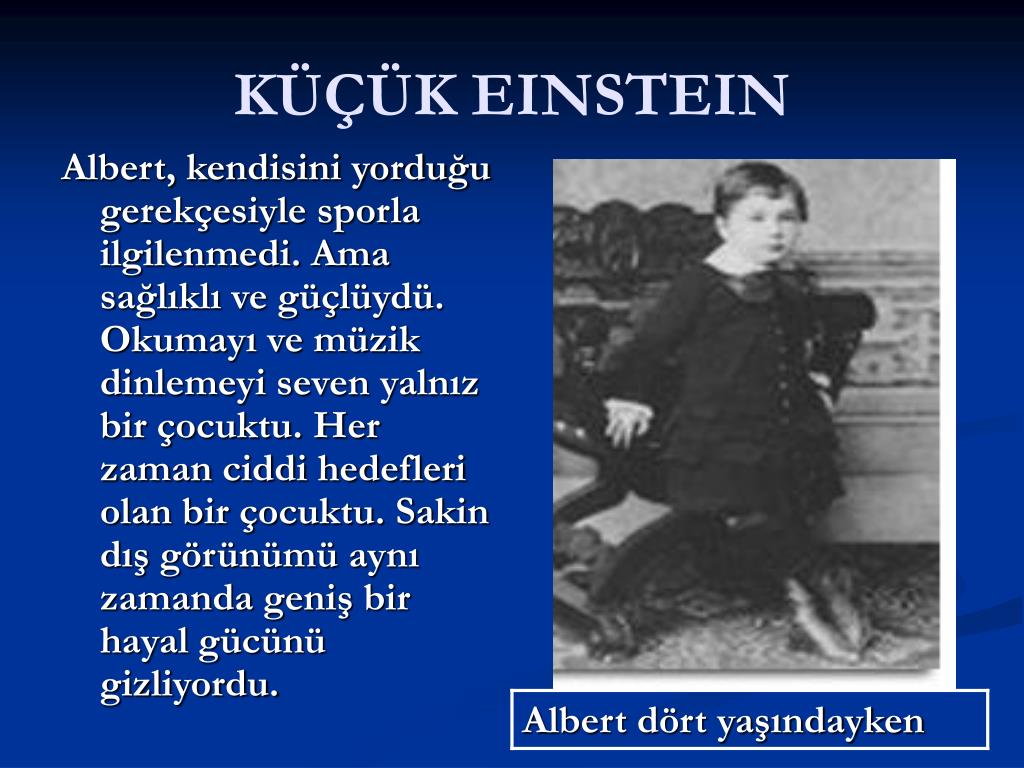 KÜÇÜK EINSTEIN

Albert, kendisini yorduğu gerekçesiyle sporla ilgilenmedi. Ama sağlıklı ve güçlüydü. Okumayı ve müzik dinlemeyi seven yalnız bir çocuktu. Her zaman ciddi hedefleri olan bir çocuktu. Sakin dış görünümü aynı zamanda geniş bir hayal gücünü gizliyordu.

Albert dört yaşındayken